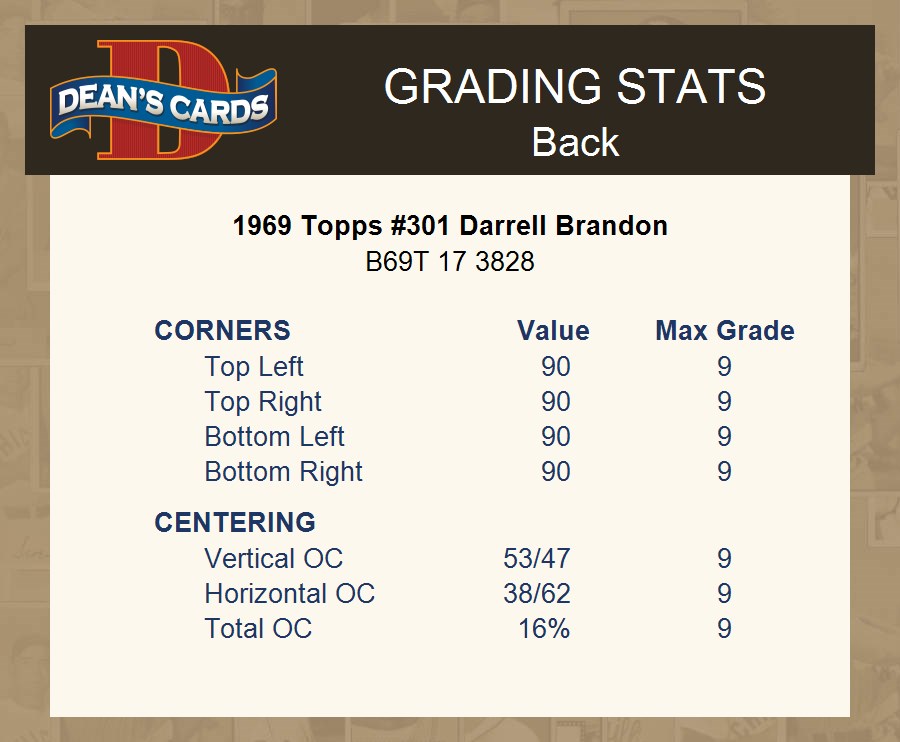 DEAN'S CARDS

GRADING STATS
Back

1969 Topps #301 Darrell Brandon
B69T 17 3828

| CORNERS | Value | Max Grade |
|---|---|---|
| Top Left | 90 | 9 |
| Top Right | 90 | 9 |
| Bottom Left | 90 | 9 |
| Bottom Right | 90 | 9 |
| CENTERING | | |
| Vertical OC | 53/47 | 9 |
| Horizontal OC | 38/62 | 9 |
| Total OC | 16% | 9 |